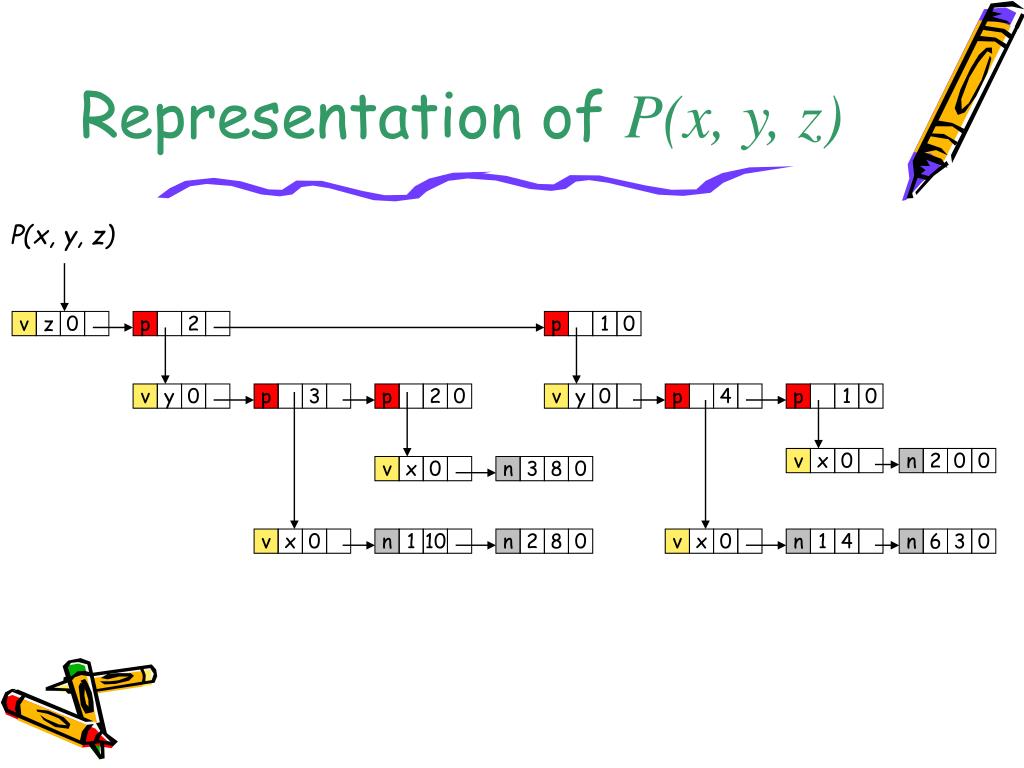 Representation of $P(x, y, z)$

$P(x, y, z)$

v z 0
p 2
p 1 0
v y 0
p 3
p 2 0
v y 0
p 4
p 1 0
v x 0
n 3 8 0
v x 0
n 2 0 0
v x 0
n 1 10
n 2 8 0
v x 0
n 1 4
n 6 3 0